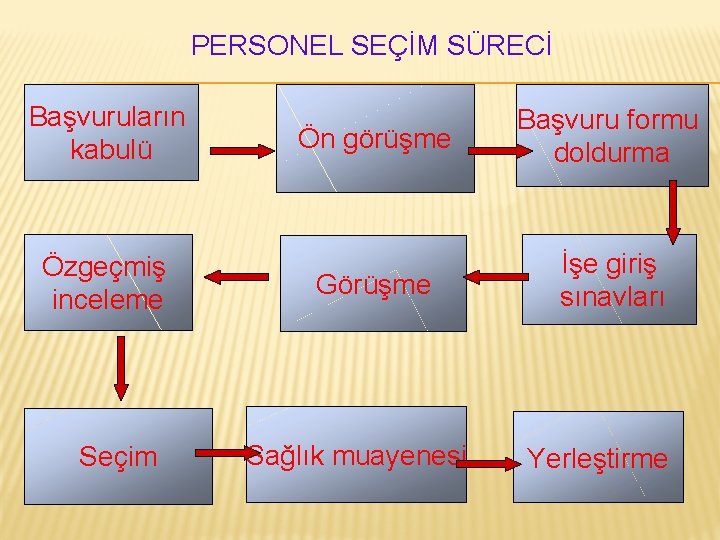 PERSONEL SEÇİM SÜRECİ

Başvuruların kabulü

Ön görüşme

Başvuru formu doldurma

İşe giriş sınavları

Görüşme

Özgeçmiş inceleme

Seçim

Sağlık muayenesi

Yerleştirme